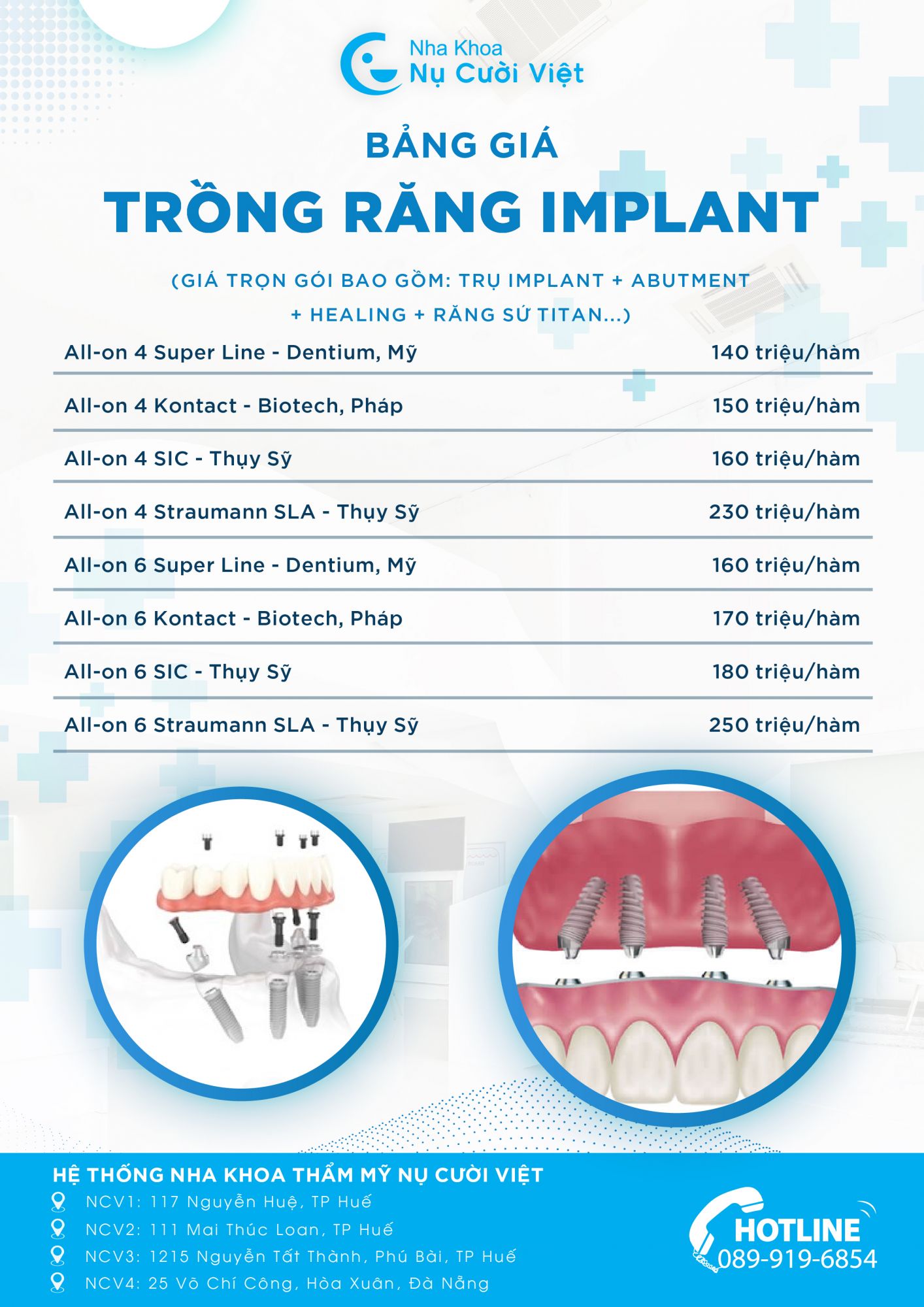 Nha Khoa
Nụ Cười Việt

BẢNG GIÁ
TRỒNG RĂNG IMPLANT

(GIÁ TRỌN GÓI BAO GỒM: TRỤ IMPLANT + ABUTMENT + HEALING + RĂNG SỨ TITAN...)

| | |
|---|---|
| All-on 4 Super Line - Dentium, Mỹ | 140 triệu/hàm |
| All-on 4 Kontact - Biotech, Pháp | 150 triệu/hàm |
| All-on 4 SIC - Thụy Sỹ | 160 triệu/hàm |
| All-on 4 Straumann SLA - Thụy Sỹ | 230 triệu/hàm |
| All-on 6 Super Line - Dentium, Mỹ | 160 triệu/hàm |
| All-on 6 Kontact - Biotech, Pháp | 170 triệu/hàm |
| All-on 6 SIC - Thụy Sỹ | 180 triệu/hàm |
| All-on 6 Straumann SLA - Thụy Sỹ | 250 triệu/hàm |

HỆ THỐNG NHA KHOA THẨM MỸ NỤ CƯỜI VIỆT
NCV1: 117 Nguyễn Huệ, TP Huế
NCV2: 111 Mai Thúc Loan, TP Huế
NCV3: 1215 Nguyễn Tất Thành, Phú Bài, TP Huế
NCV4: 25 Võ Chí Công, Hòa Xuân, Đà Nẵng

HOTLINE
089-919-6854